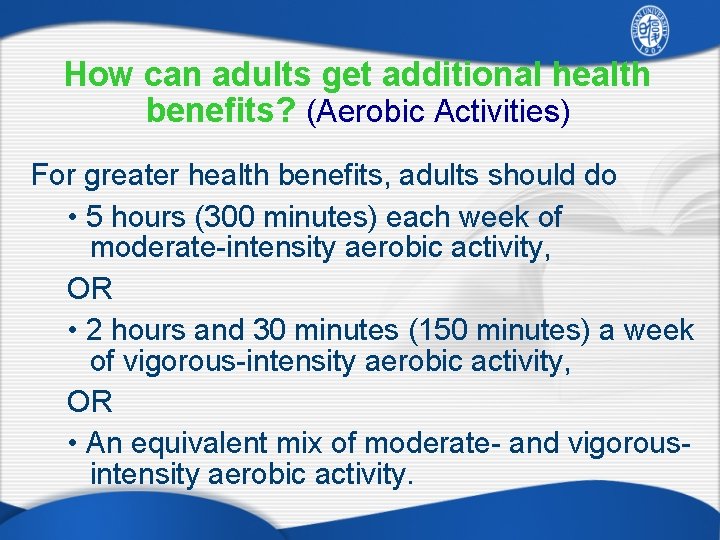 FUDAN UNIVERSITY 1905

How can adults get additional health benefits? (Aerobic Activities)

For greater health benefits, adults should do

• 5 hours (300 minutes) each week of moderate-intensity aerobic activity,

OR

• 2 hours and 30 minutes (150 minutes) a week of vigorous-intensity aerobic activity,

OR

• An equivalent mix of moderate- and vigorous-intensity aerobic activity.